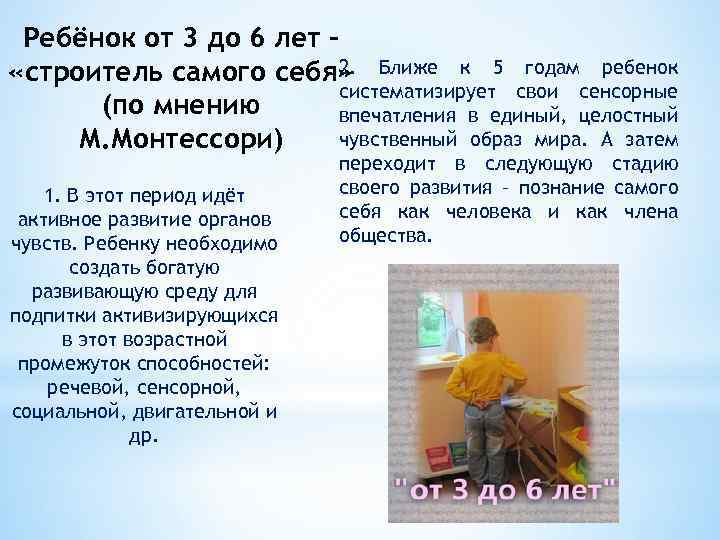 Ребёнок от 3 до 6 лет – «строитель самого себя» (по мнению М.Монтессори)

1. В этот период идёт активное развитие органов чувств. Ребенку необходимо создать богатую развивающую среду для подпитки активизирующихся в этот возрастной промежуток способностей: речевой, сенсорной, социальной, двигательной и др.

2. Ближе к 5 годам ребенок систематизирует свои сенсорные впечатления в единый, целостный чувственный образ мира. А затем переходит в следующую стадию своего развития – познание самого себя как человека и как члена общества.

"от 3 до 6 лет"